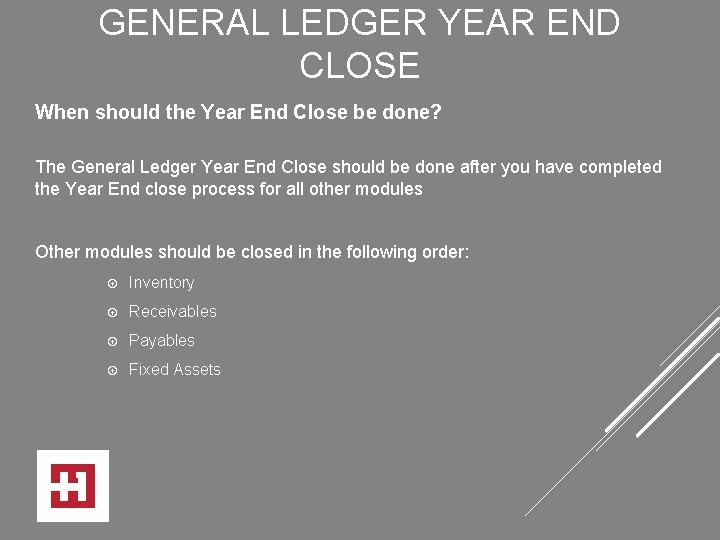 GENERAL LEDGER YEAR END CLOSE

When should the Year End Close be done?

The General Ledger Year End Close should be done after you have completed the Year End close process for all other modules

Other modules should be closed in the following order:

Inventory
Receivables
Payables
Fixed Assets